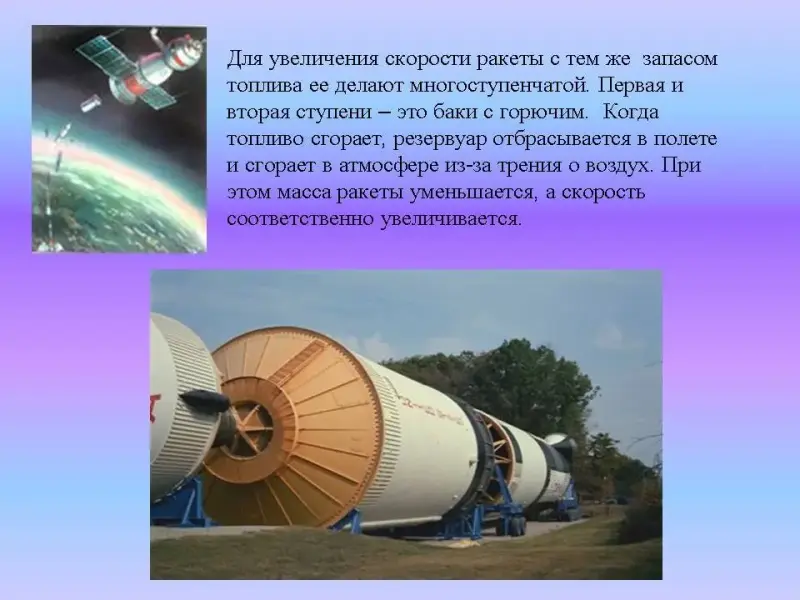 Для увеличения скорости ракеты с тем же запасом топлива ее делают многоступенчатой. Первая и вторая ступени – это баки с горючим. Когда топливо сгорает, резервуар отбрасывается в полете и сгорает в атмосфере из-за трения о воздух. При этом масса ракеты уменьшается, а скорость соответственно увеличивается.